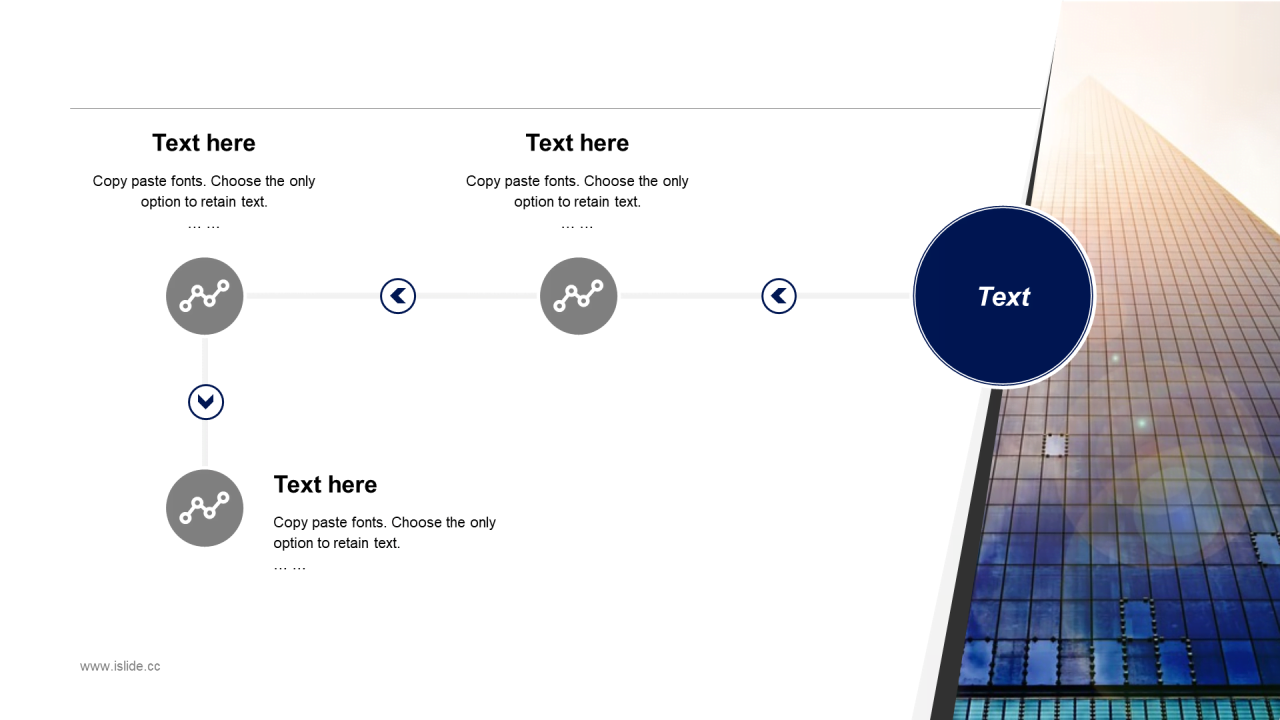 Text here

Copy paste fonts. Choose the only option to retain text.

… …

Text here

Copy paste fonts. Choose the only option to retain text.

… …

Text

Text here

Copy paste fonts. Choose the only option to retain text.

… …

www.islide.cc